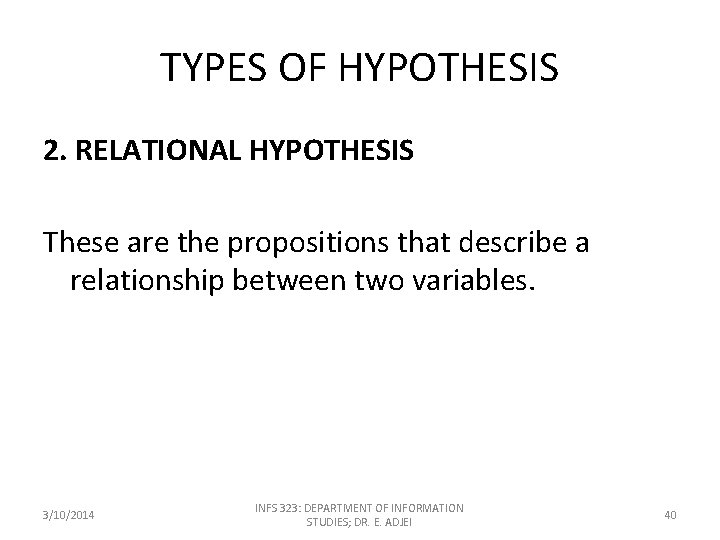 TYPES OF HYPOTHESIS

2. RELATIONAL HYPOTHESIS

These are the propositions that describe a relationship between two variables.

3/10/2014

INFS 323: DEPARTMENT OF INFORMATION STUDIES; DR. E. ADJEI

40